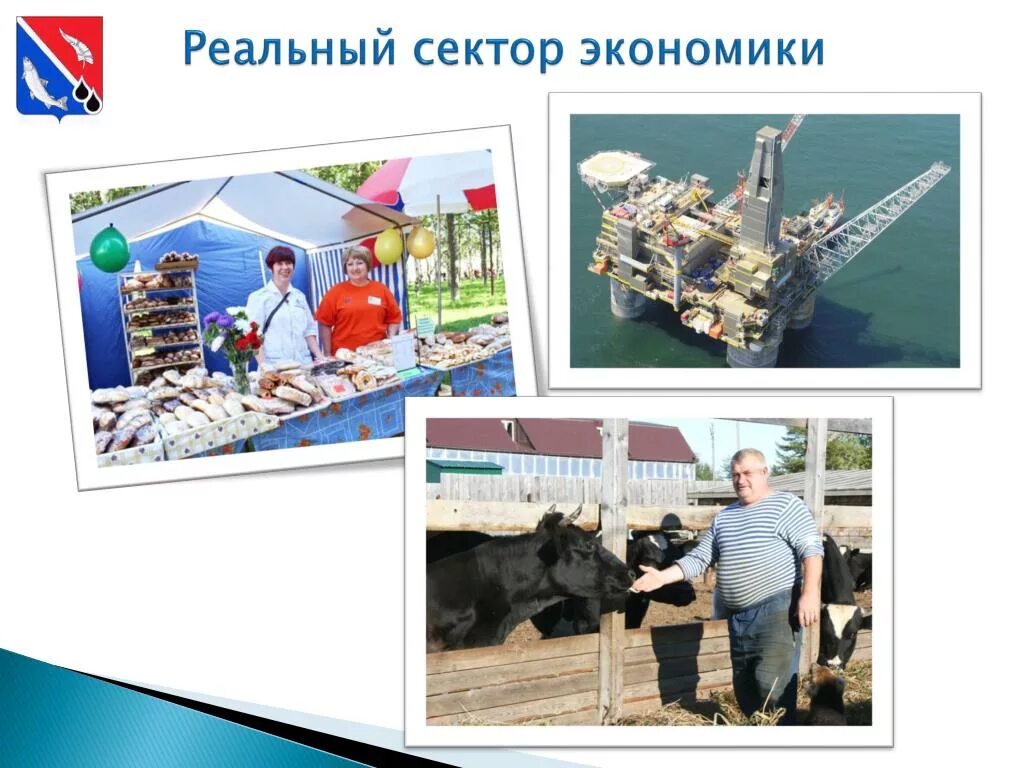 Реальный сектор экономики